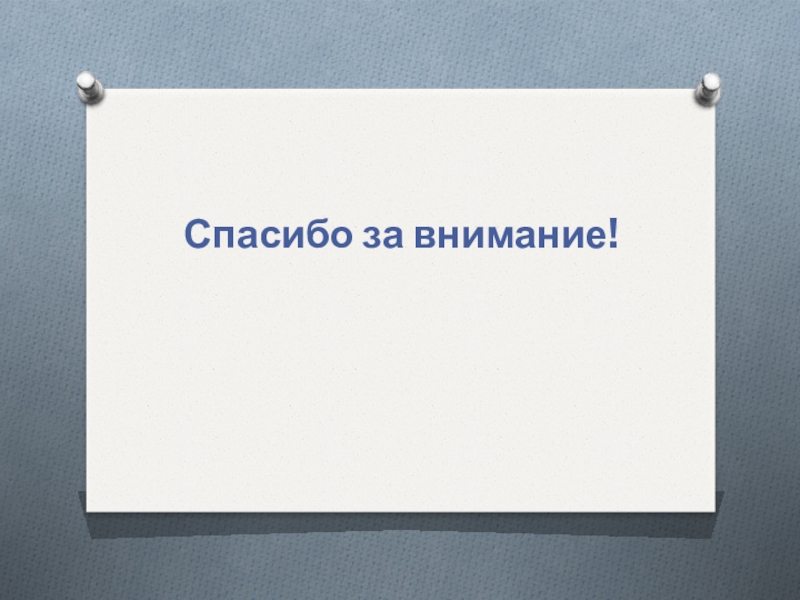 Спасибо за внимание!